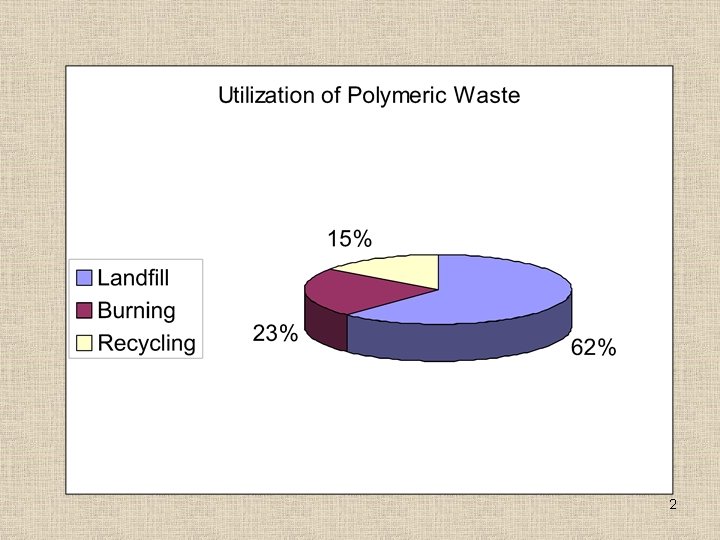 Utilization of Polymeric Waste

Landfill
Burning
Recycling

15%
23%
62%

2